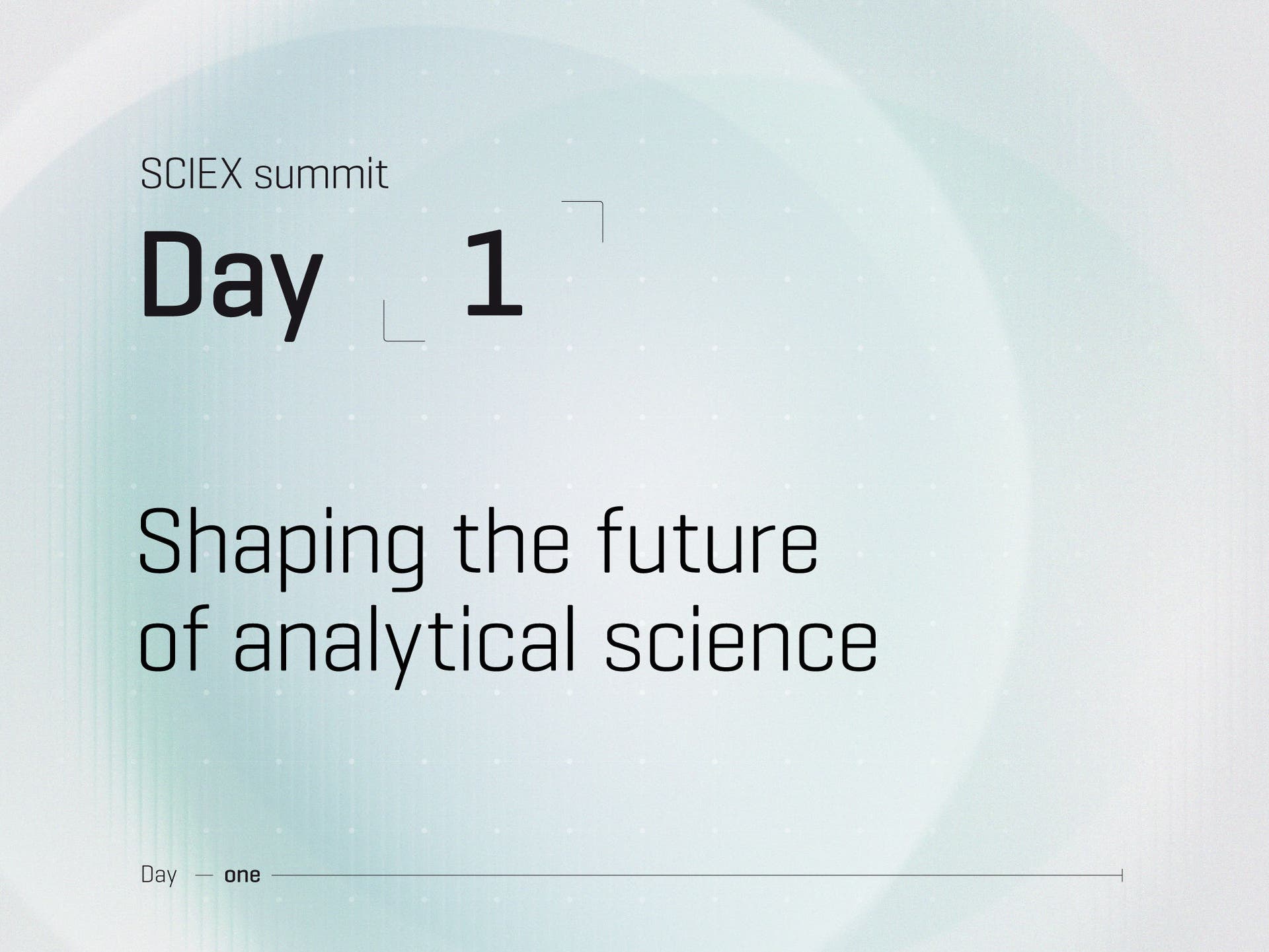 SCIEX summit

Day 1

Shaping the future of analytical science

Day — one